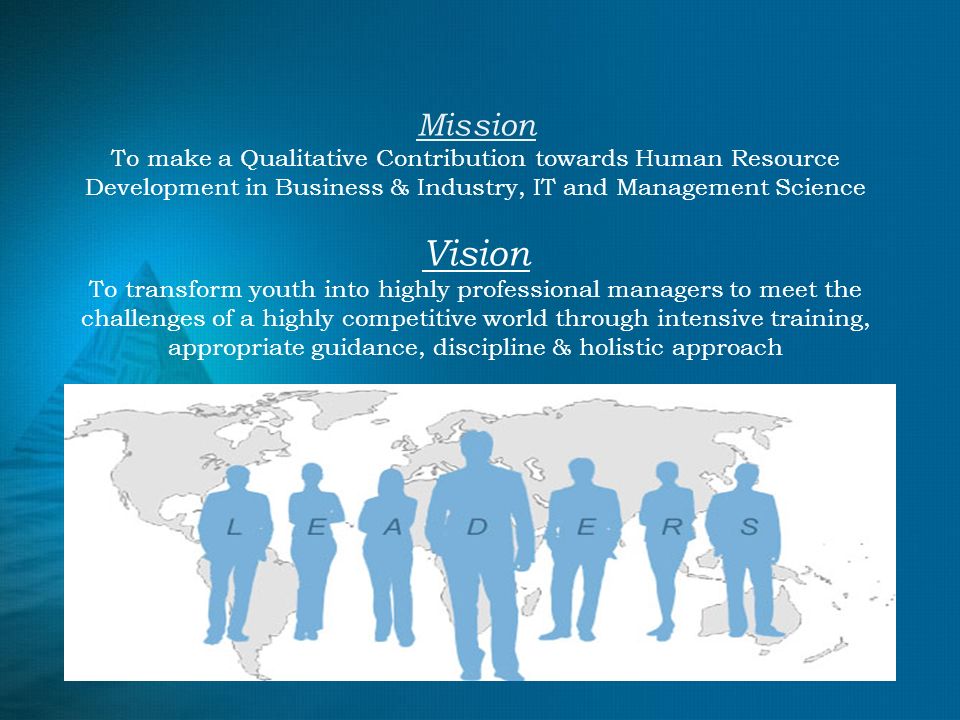 Mission
To make a Qualitative Contribution towards Human Resource Development in Business & Industry, IT and Management Science

Vision
To transform youth into highly professional managers to meet the challenges of a highly competitive world through intensive training, appropriate guidance, discipline & holistic approach

L E A D E R S